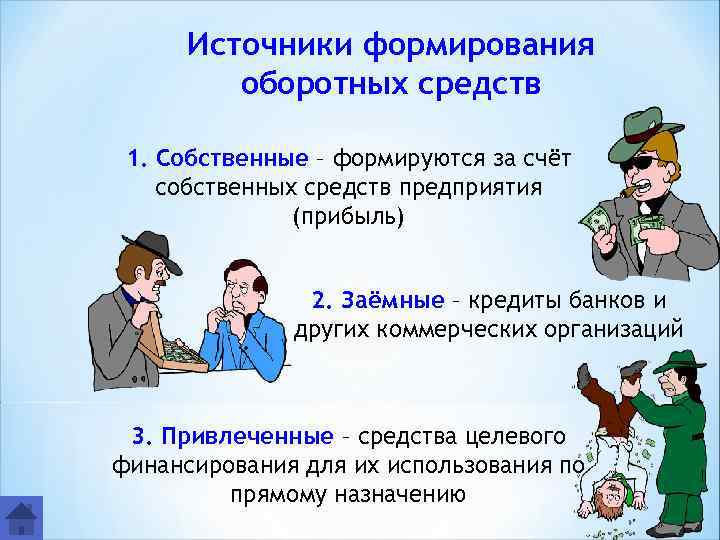 Источники формирования оборотных средств

1. Собственные – формируются за счёт собственных средств предприятия (прибыль)

2. Заёмные – кредиты банков и других коммерческих организаций

3. Привлеченные – средства целевого финансирования для их использования по прямому назначению